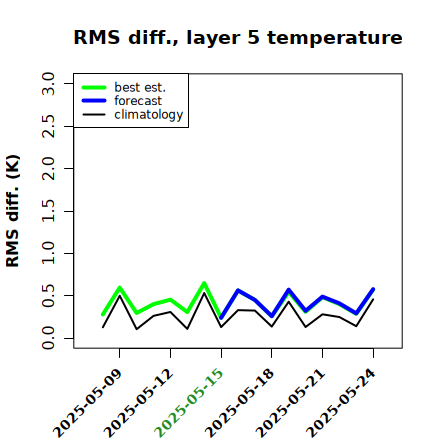 RMS diff., layer 5 temperature

best est.
forecast
climatology

RMS diff. (K)

3.0
2.5
2.0
1.5
1.0
0.5
0.0

2025-05-09
2025-05-12
2025-05-15
2025-05-18
2025-05-21
2025-05-24